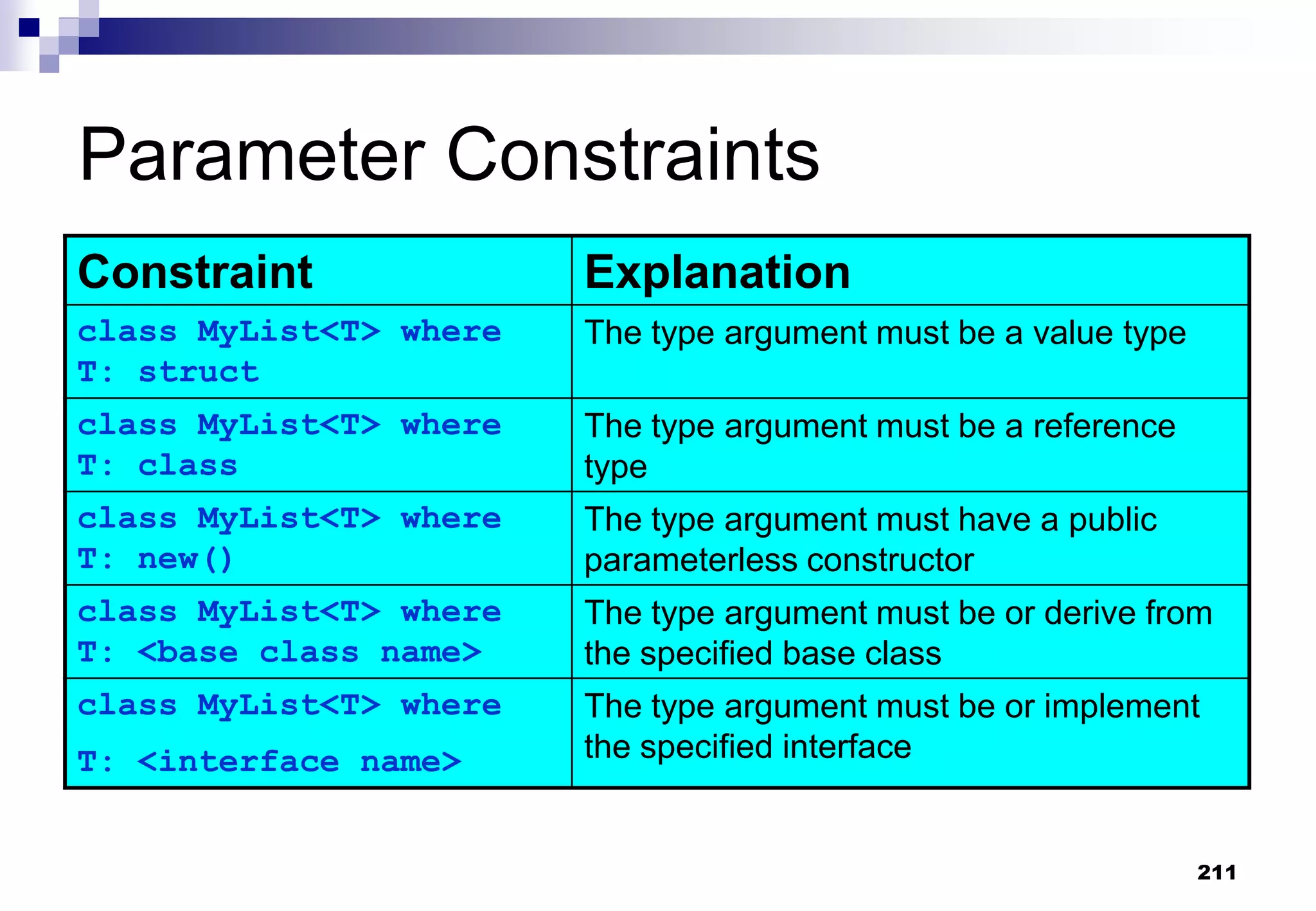 Parameter Constraints

| Constraint | Explanation |
|---|---|
| class MyList<T> where T: struct | The type argument must be a value type |
| class MyList<T> where T: class | The type argument must be a reference type |
| class MyList<T> where T: new() | The type argument must have a public parameterless constructor |
| class MyList<T> where T: <base class name> | The type argument must be or derive from the specified base class |
| class MyList<T> where T: <interface name> | The type argument must be or implement the specified interface |

211